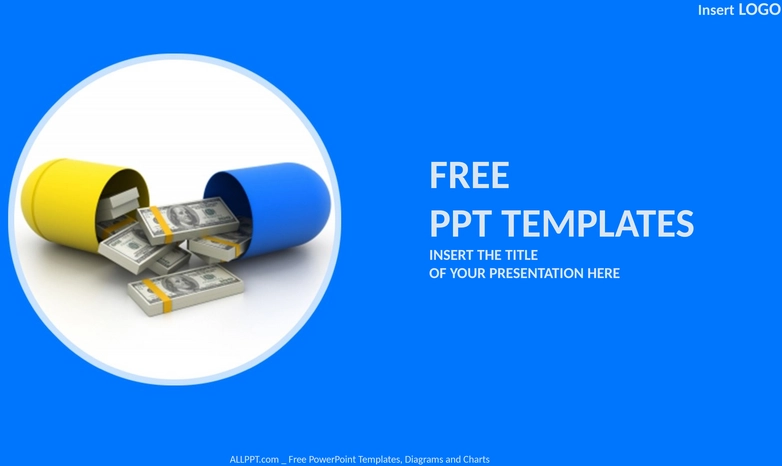 Insert LOGO

FREE
PPT TEMPLATES

INSERT THE TITLE
OF YOUR PRESENTATION HERE

ALLPPT.com _ Free PowerPoint Templates, Diagrams and Charts